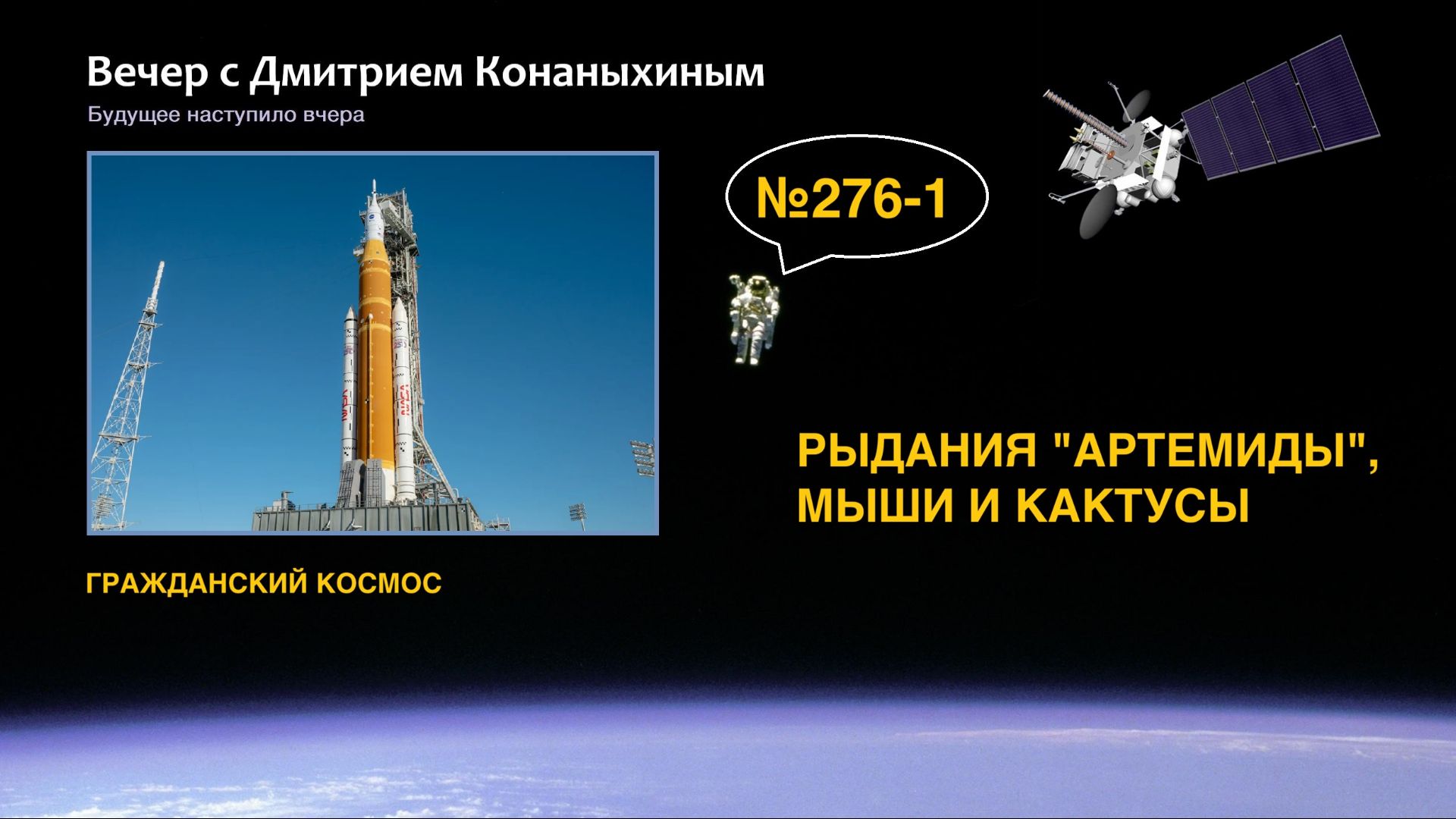 Вечер с Дмитрием Конаныхиным

Будущее наступило вчера

№276-1

РЫДАНИЯ "АРТЕМИДЫ", МЫШИ И КАКТУСЫ

ГРАЖДАНСКИЙ КОСМОС